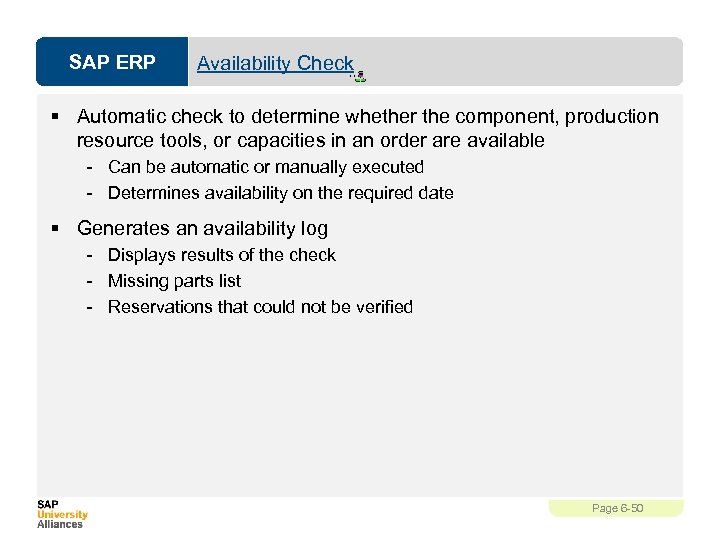 SAP ERP

Availability Check

▪ Automatic check to determine whether the component, production resource tools, or capacities in an order are available
- Can be automatic or manually executed
- Determines availability on the required date

▪ Generates an availability log
- Displays results of the check
- Missing parts list
- Reservations that could not be verified

SAP University Alliances

Page 6-50